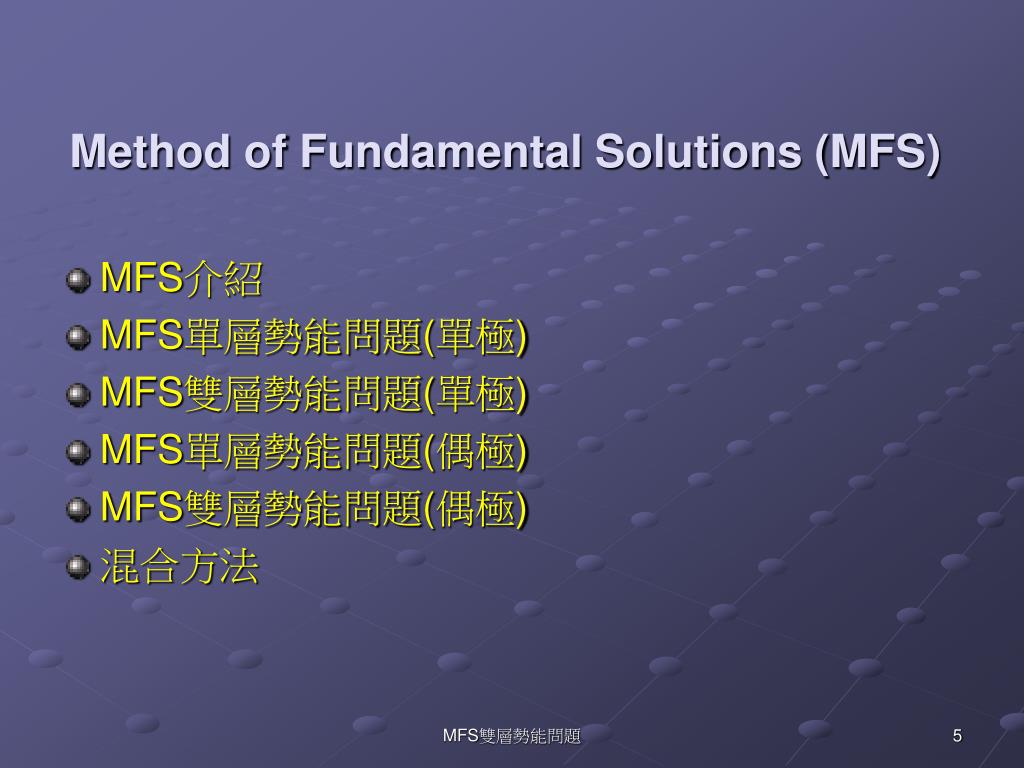 Method of Fundamental Solutions (MFS)

MFS介紹
MFS單層勢能問題(單極)
MFS雙層勢能問題(單極)
MFS單層勢能問題(偶極)
MFS雙層勢能問題(偶極)
混合方法

MFS雙層勢能問題

5